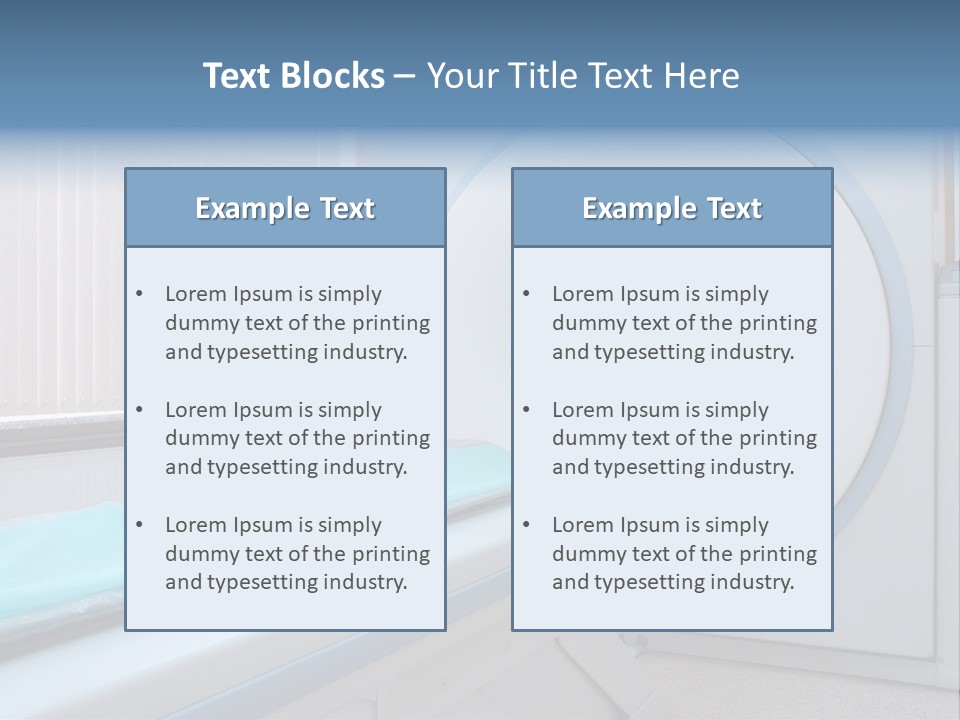 Text Blocks – Your Title Text Here

Example Text

• Lorem Ipsum is simply dummy text of the printing and typesetting industry.

• Lorem Ipsum is simply dummy text of the printing and typesetting industry.

• Lorem Ipsum is simply dummy text of the printing and typesetting industry.

Example Text

• Lorem Ipsum is simply dummy text of the printing and typesetting industry.

• Lorem Ipsum is simply dummy text of the printing and typesetting industry.

• Lorem Ipsum is simply dummy text of the printing and typesetting industry.